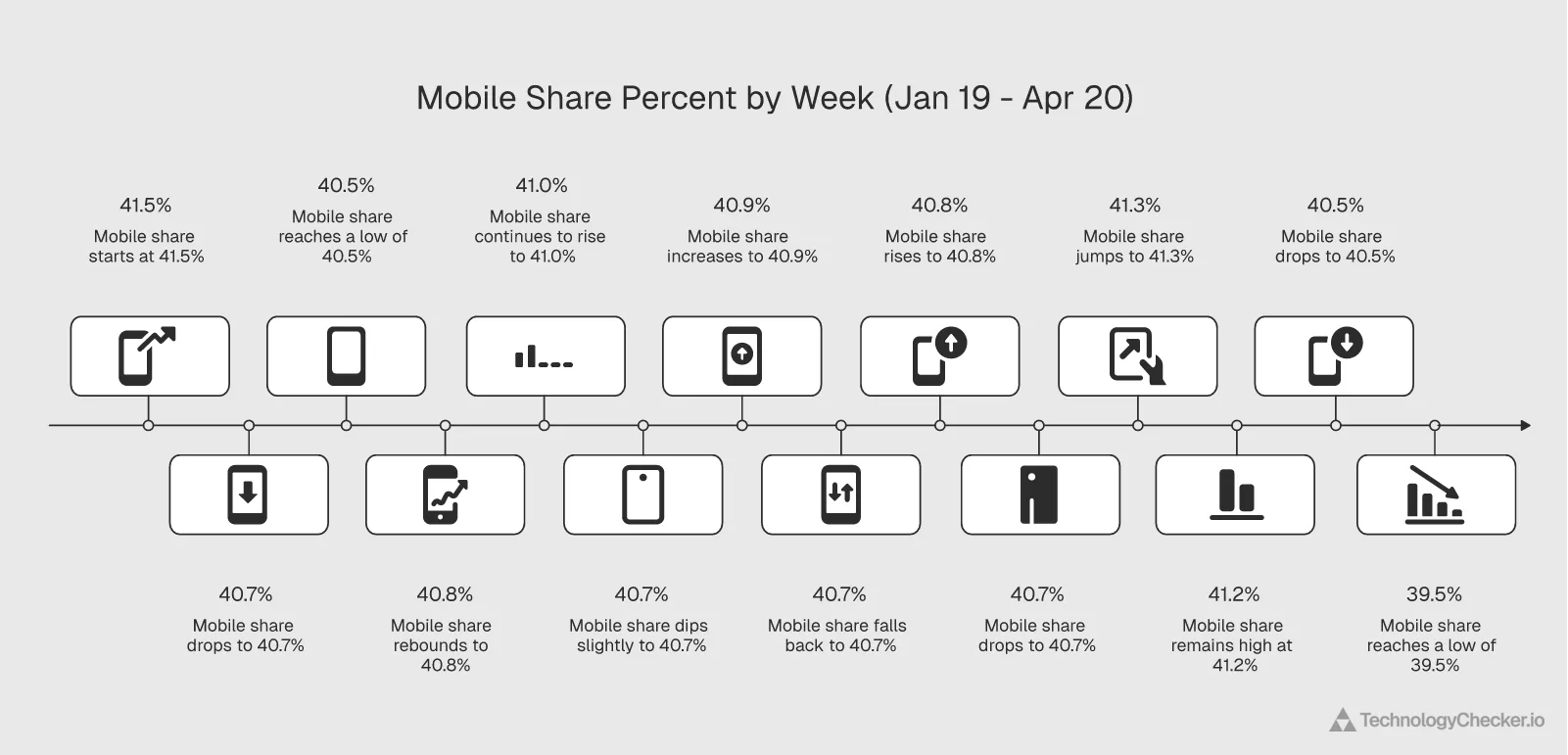 Mobile Share Percent by Week (Jan 19 - Apr 20)

41.5%
Mobile share starts at 41.5%

40.5%
Mobile share reaches a low of 40.5%

41.0%
Mobile share continues to rise to 41.0%

40.9%
Mobile share increases to 40.9%

40.8%
Mobile share rises to 40.8%

41.3%
Mobile share jumps to 41.3%

40.5%
Mobile share drops to 40.5%

40.7%
Mobile share drops to 40.7%

40.8%
Mobile share rebounds to 40.8%

40.7%
Mobile share dips slightly to 40.7%

40.7%
Mobile share falls back to 40.7%

40.7%
Mobile share drops to 40.7%

41.2%
Mobile share remains high at 41.2%

39.5%
Mobile share reaches a low of 39.5%

TechnologyChecker.io